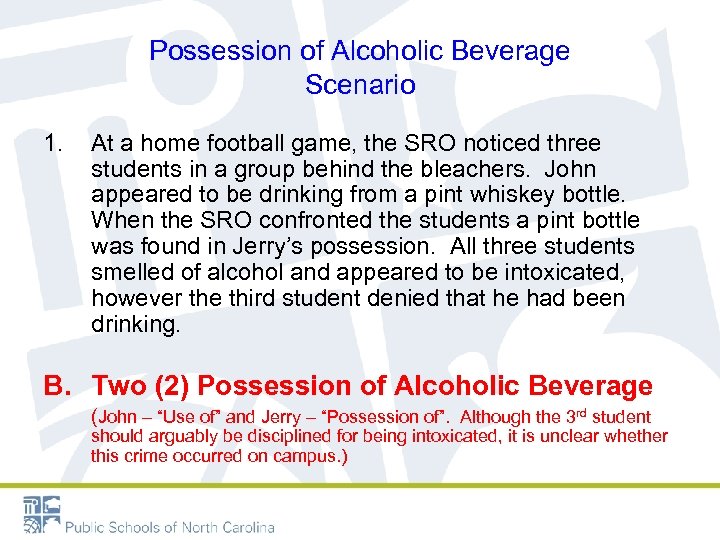 Possession of Alcoholic Beverage Scenario

1. At a home football game, the SRO noticed three students in a group behind the bleachers. John appeared to be drinking from a pint whiskey bottle. When the SRO confronted the students a pint bottle was found in Jerry's possession. All three students smelled of alcohol and appeared to be intoxicated, however the third student denied that he had been drinking.

B. Two (2) Possession of Alcoholic Beverage

(John – "Use of" and Jerry – "Possession of". Although the 3$^{rd}$ student should arguably be disciplined for being intoxicated, it is unclear whether this crime occurred on campus.)

Public Schools of North Carolina